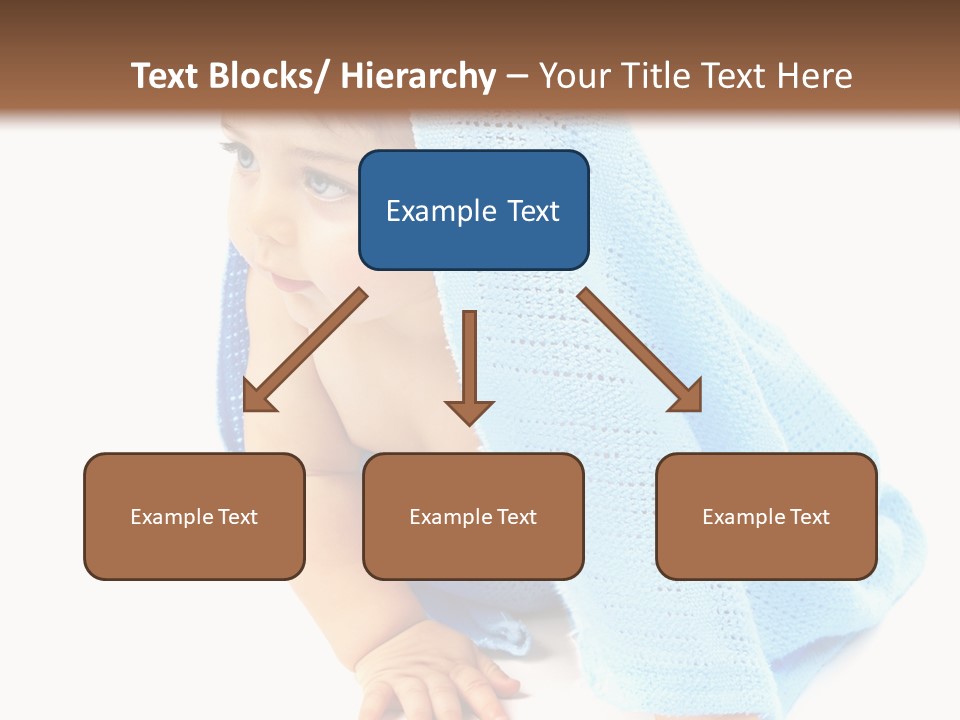 Text Blocks/ Hierarchy – Your Title Text Here

Example Text

Example Text

Example Text

Example Text